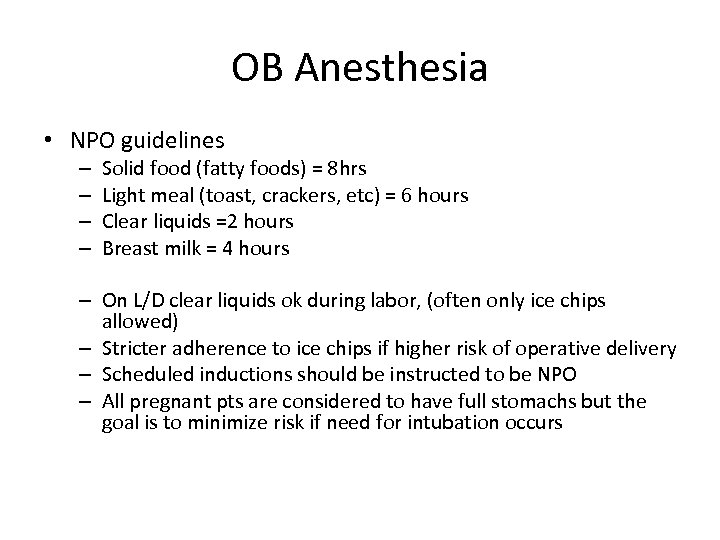 OB Anesthesia

• NPO guidelines
– Solid food (fatty foods) = 8hrs
– Light meal (toast, crackers, etc) = 6 hours
– Clear liquids =2 hours
– Breast milk = 4 hours

– On L/D clear liquids ok during labor, (often only ice chips allowed)
– Stricter adherence to ice chips if higher risk of operative delivery
– Scheduled inductions should be instructed to be NPO
– All pregnant pts are considered to have full stomachs but the goal is to minimize risk if need for intubation occurs